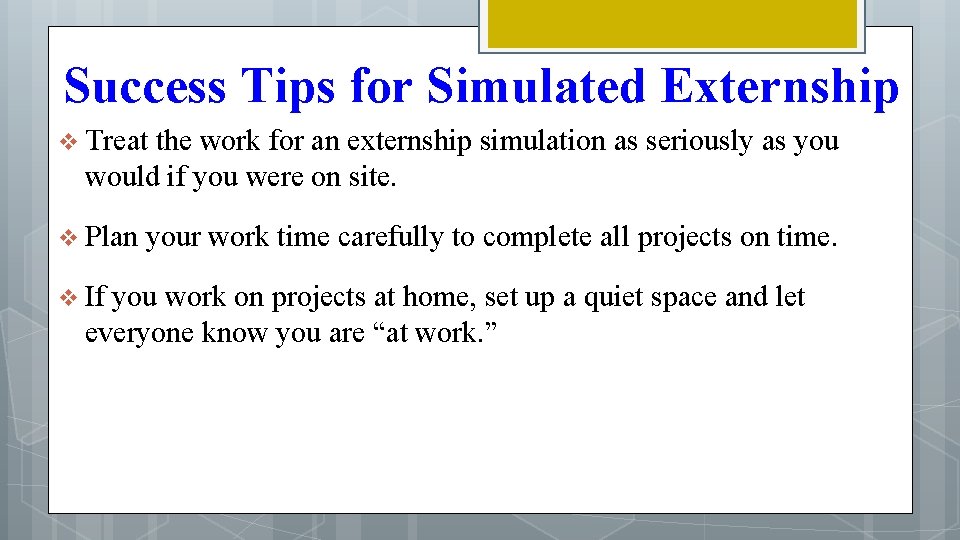 Success Tips for Simulated Externship

❖ Treat the work for an externship simulation as seriously as you would if you were on site.

❖ Plan your work time carefully to complete all projects on time.

❖ If you work on projects at home, set up a quiet space and let everyone know you are “at work.”